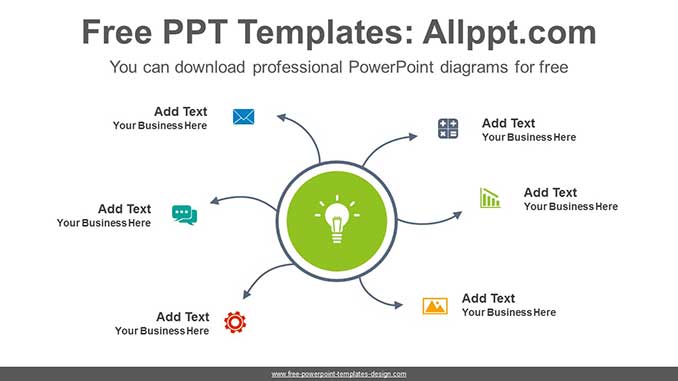 Free PPT Templates: Allppt.com

You can download professional PowerPoint diagrams for free

Add Text
Your Business Here

Add Text
Your Business Here

Add Text
Your Business Here

Add Text
Your Business Here

Add Text
Your Business Here

Add Text
Your Business Here

www.free-powerpoint-templates-design.com